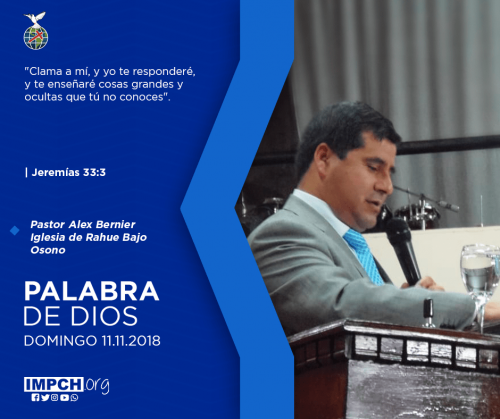 "Clama a mí, y yo te responderé, y te enseñaré cosas grandes y ocultas que tú no conoces".

| Jeremías 33:3

Pastor Alex Bernier
Iglesia de Rahue Bajo
Osono

PALABRA
DE DIOS
DOMINGO 11.11.2018

IMPCH.org